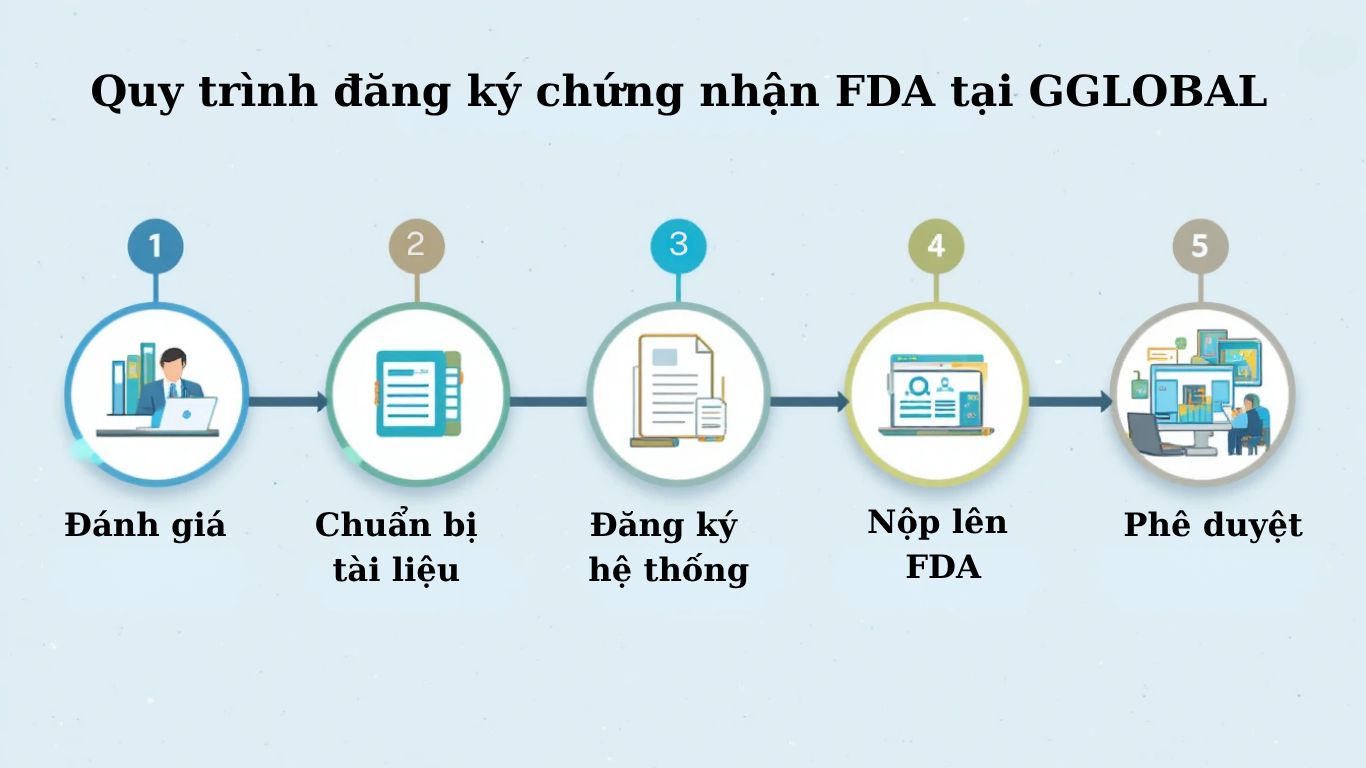 Quy trình đăng ký chứng nhận FDA tại GGLOBAL

1
Đánh giá

2
Chuẩn bị tài liệu

3
Đăng ký hệ thống

4
Nộp lên FDA

5
Phê duyệt